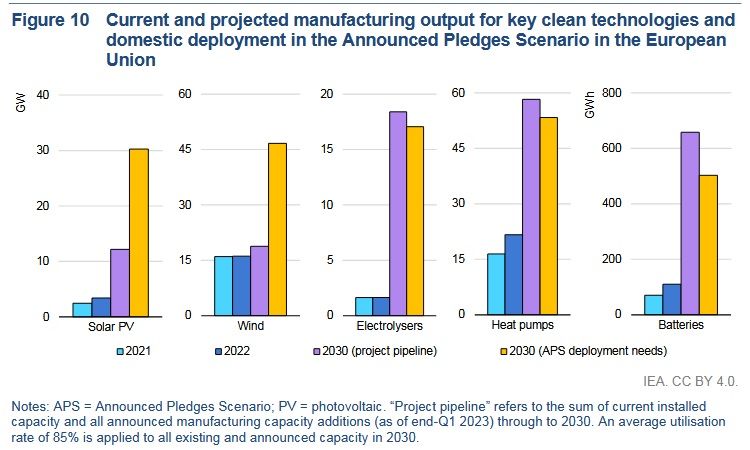 Figure 10 Current and projected manufacturing output for key clean technologies and domestic deployment in the Announced Pledges Scenario in the European Union

GW
40
30
20
10
0
Solar PV

60
45
30
15
0
Wind

20
15
10
5
0
Electrolysers

60
45
30
15
0
Heat pumps

GWh
800
600
400
200
0
Batteries

2021
2022
2030 (project pipeline)
2030 (APS deployment needs)

IEA. CC BY 4.0.

Notes: APS = Announced Pledges Scenario; PV = photovoltaic. “Project pipeline” refers to the sum of current installed capacity and all announced manufacturing capacity additions (as of end-Q1 2023) through to 2030. An average utilisation rate of 85% is applied to all existing and announced capacity in 2030.